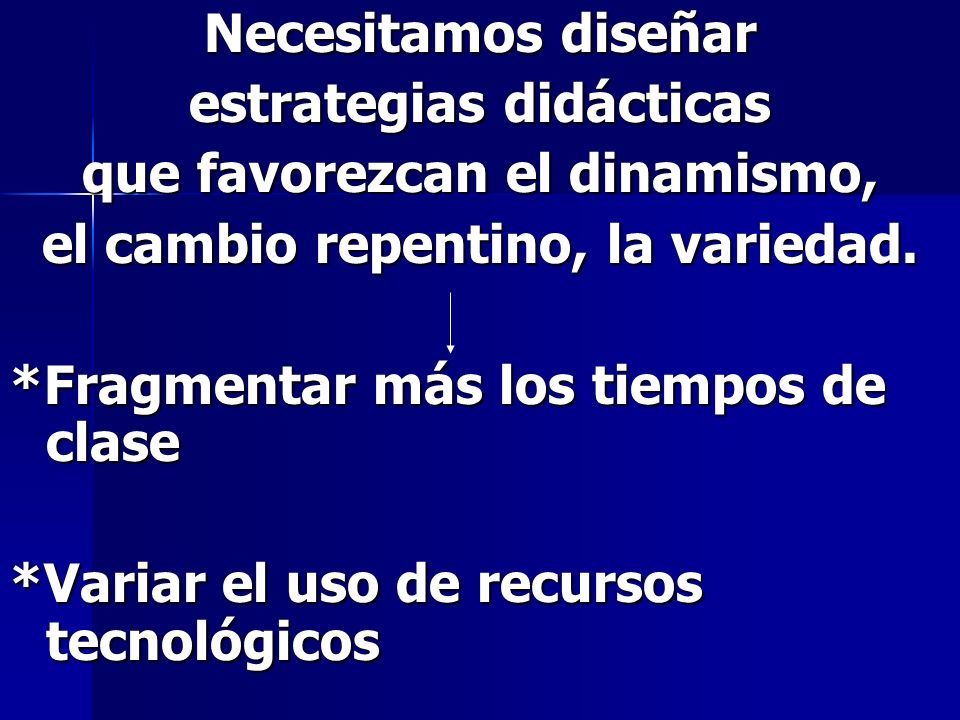 Necesitamos diseñar estrategias didácticas que favorezcan el dinamismo, el cambio repentino, la variedad.

*Fragmentar más los tiempos de clase

*Variar el uso de recursos tecnológicos